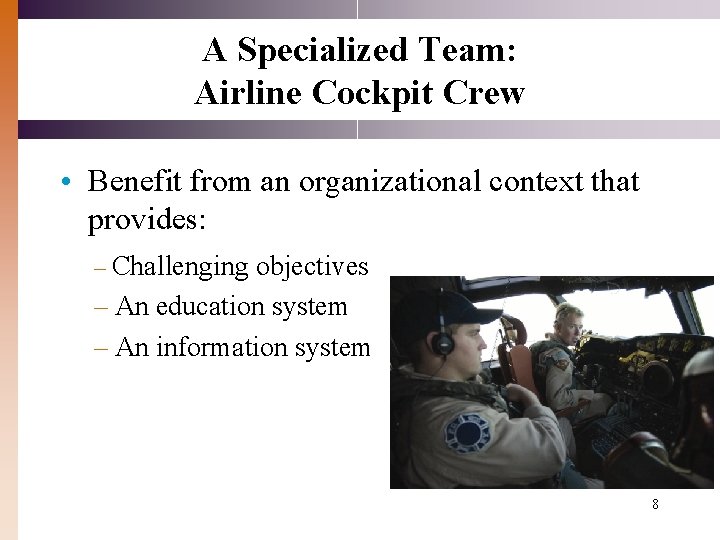 A Specialized Team:
Airline Cockpit Crew

• Benefit from an organizational context that provides:

– Challenging objectives
– An education system
– An information system

8